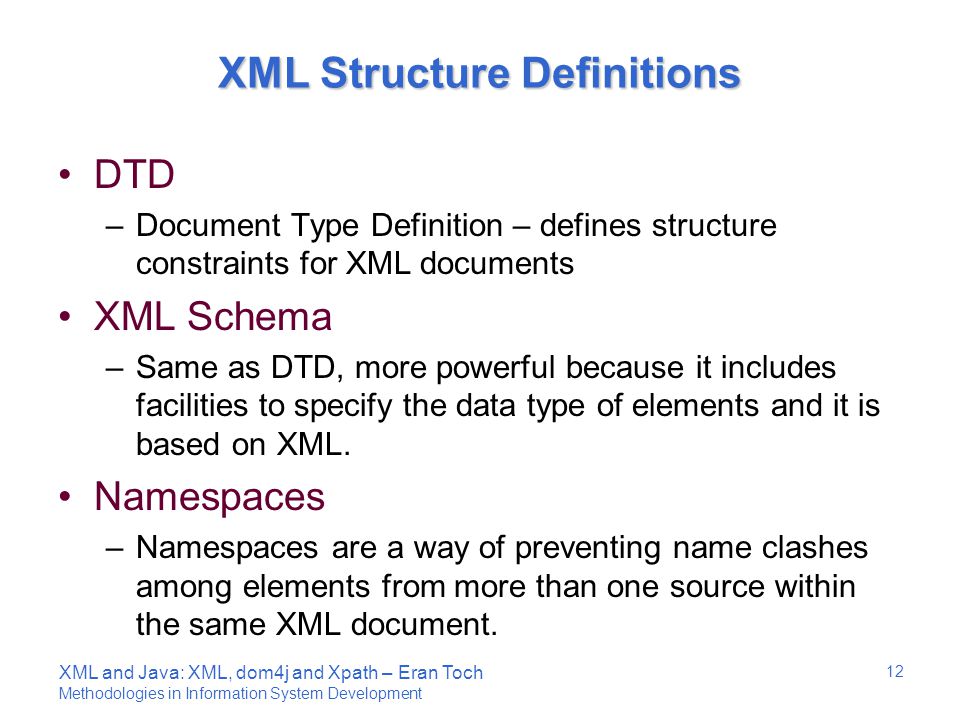 XML Structure Definitions

• DTD
– Document Type Definition – defines structure constraints for XML documents

• XML Schema
– Same as DTD, more powerful because it includes facilities to specify the data type of elements and it is based on XML.

• Namespaces
– Namespaces are a way of preventing name clashes among elements from more than one source within the same XML document.

XML and Java: XML, dom4j and Xpath – Eran Toch
Methodologies in Information System Development

12